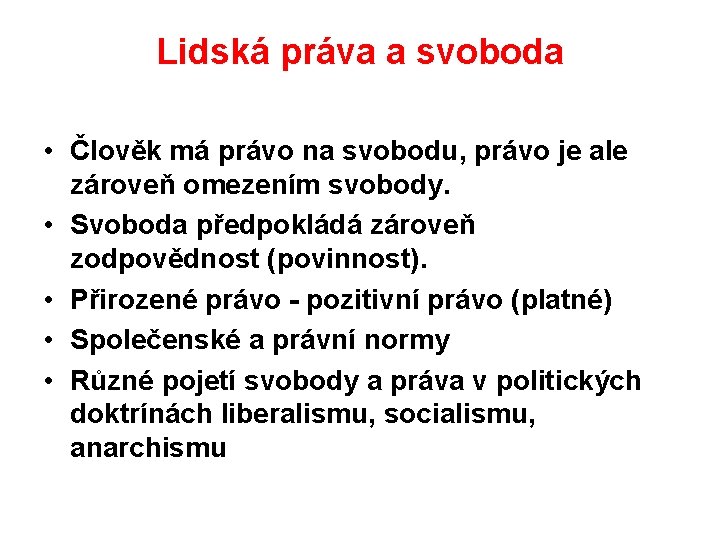 Lidská práva a svoboda

• Člověk má právo na svobodu, právo je ale zároveň omezením svobody.
• Svoboda předpokládá zároveň zodpovědnost (povinnost).
• Přirozené právo - pozitivní právo (platné)
• Společenské a právní normy
• Různé pojetí svobody a práva v politických doktrínách liberalismu, socialismu, anarchismu